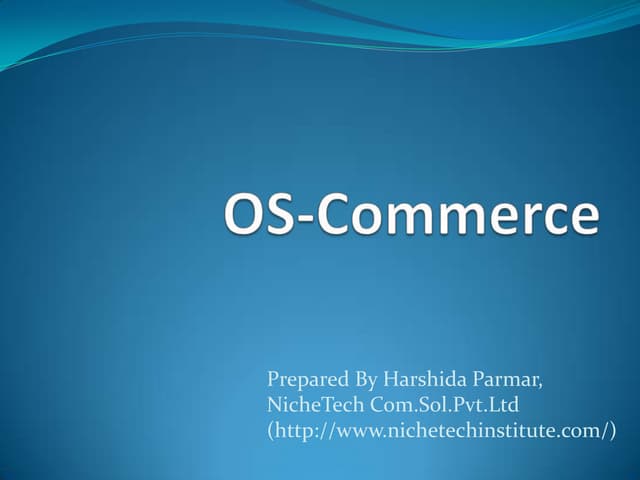 OS-Commerce

Prepared By Harshida Parmar,
NicheTech Com.Sol.Pvt.Ltd
(http://www.nichetechinstitute.com/)